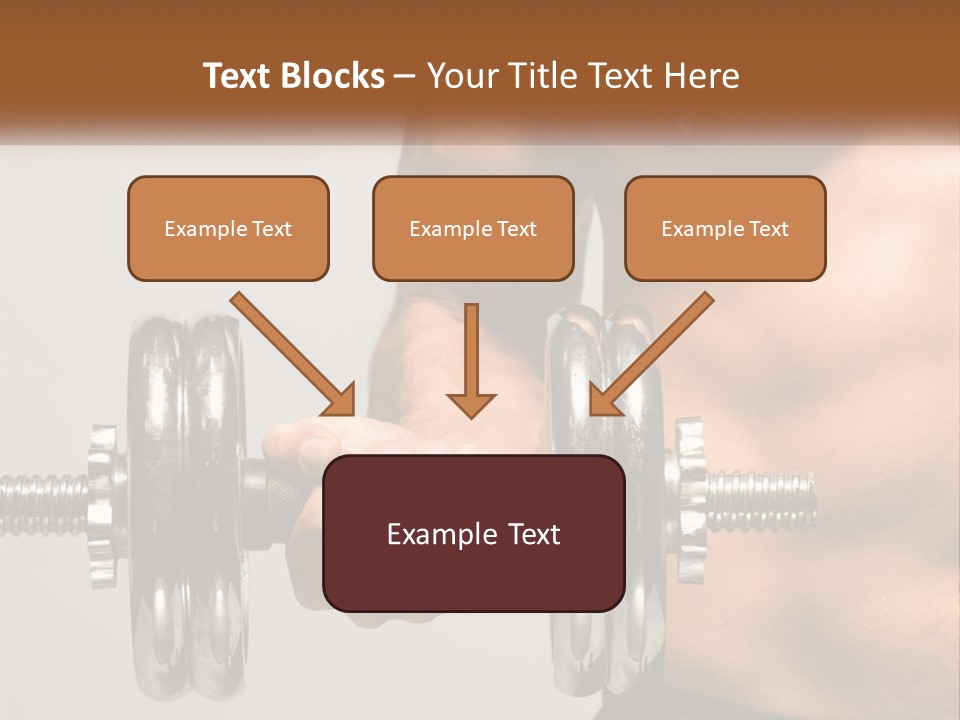 Text Blocks – Your Title Text Here

Example Text

Example Text

Example Text

Example Text